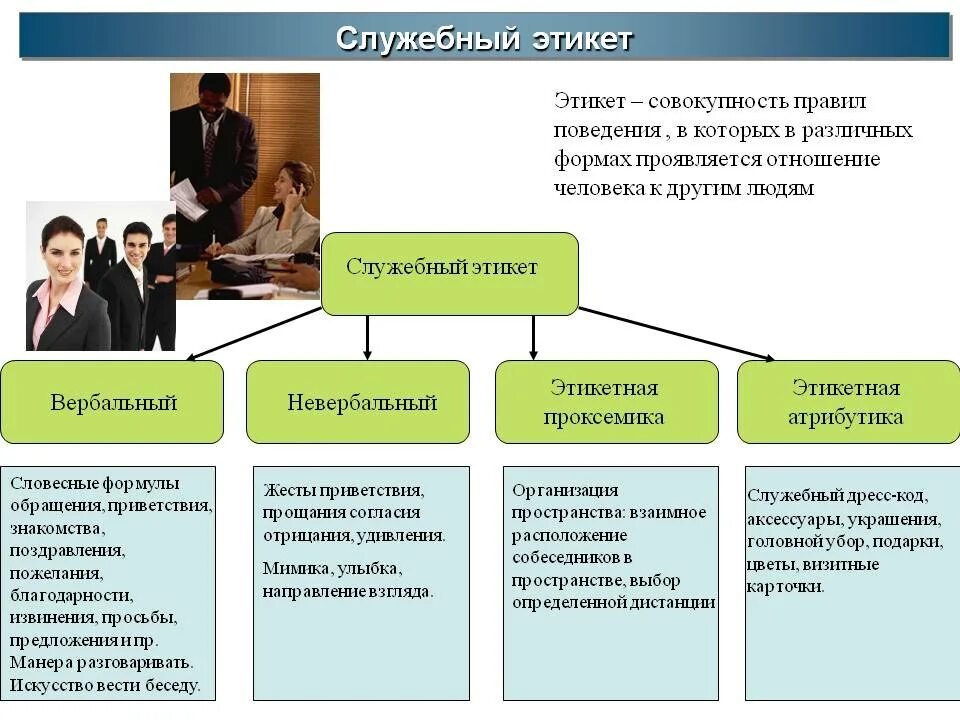 Служебный этикет

Этикет – совокупность правил поведения , в которых в различных формах проявляется отношение человека к другим людям

Служебный этикет

Вербальный

Невербальный

Этикетная проксемика

Этикетная атрибутика

Словесные формулы обращения, приветствия, знакомства, поздравления, пожелания, благодарности, извинения, просьбы, предложения и пр. Манера разговаривать. Искусство вести беседу.

Жесты приветствия, прощания согласия отрицания, удивления.

Мимика, улыбка, направление взгляда.

Организация пространства: взаимное расположение собеседников в пространстве, выбор определенной дистанции

Служебный дресс-код, аксессуары, украшения, головной убор, подарки, цветы, визитные карточки.